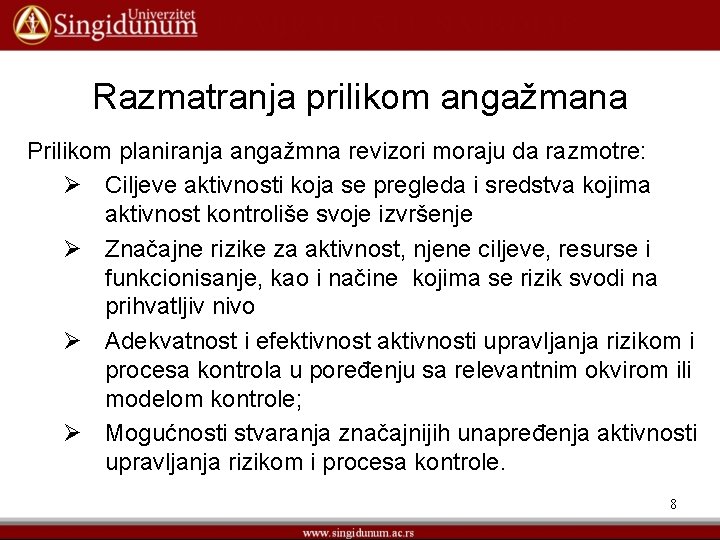 Univerzitet
Singidunum

Razmatranja prilikom angažmana

Prilikom planiranja angažmna revizori moraju da razmotre:

➢ Ciljeve aktivnosti koja se pregleda i sredstva kojima aktivnost kontroliše svoje izvršenje

➢ Značajne rizike za aktivnost, njene ciljeve, resurse i funkcionisanje, kao i načine kojima se rizik svodi na prihvatljiv nivo

➢ Adekvatnost i efektivnost aktivnosti upravljanja rizikom i procesa kontrola u poređenju sa relevantnim okvirom ili modelom kontrole;

➢ Mogućnosti stvaranja značajnijih unapređenja aktivnosti upravljanja rizikom i procesa kontrole.

8

www.singidunum.ac.rs